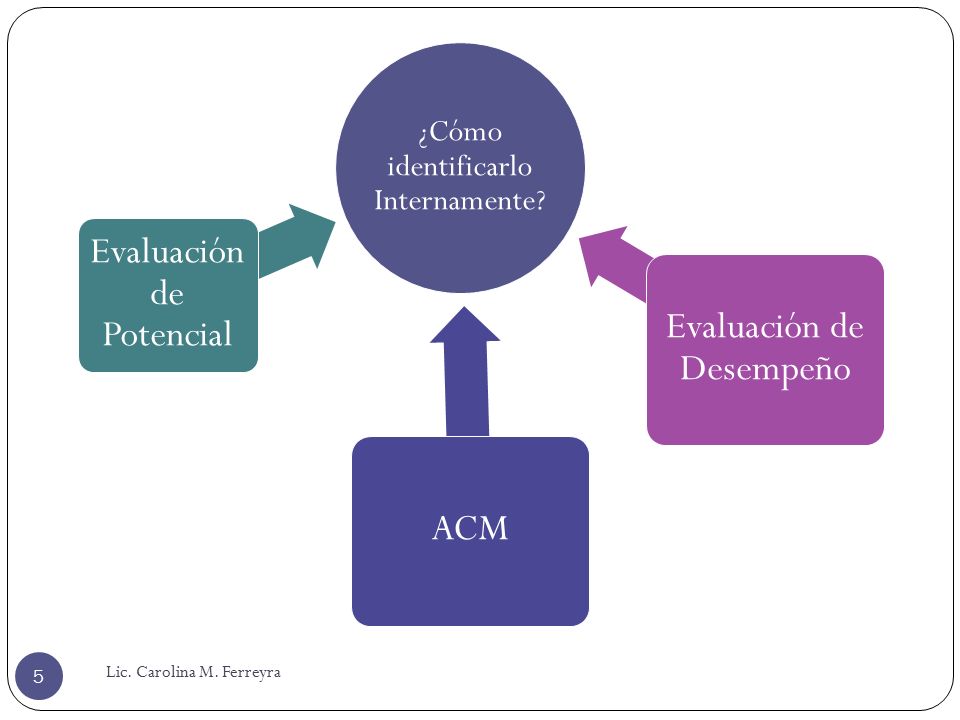 ¿Cómo identificarlo Internamente?

Evaluación de Potencial

Evaluación de Desempeño

ACM

5

Lic. Carolina M. Ferreyra